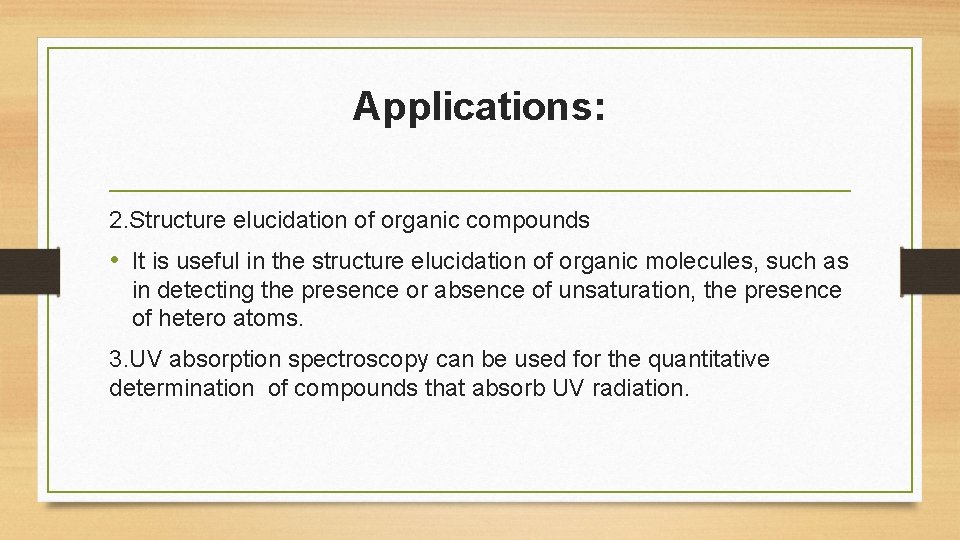 Applications:

2.Structure elucidation of organic compounds

• It is useful in the structure elucidation of organic molecules, such as in detecting the presence or absence of unsaturation, the presence of hetero atoms.

3.UV absorption spectroscopy can be used for the quantitative determination of compounds that absorb UV radiation.